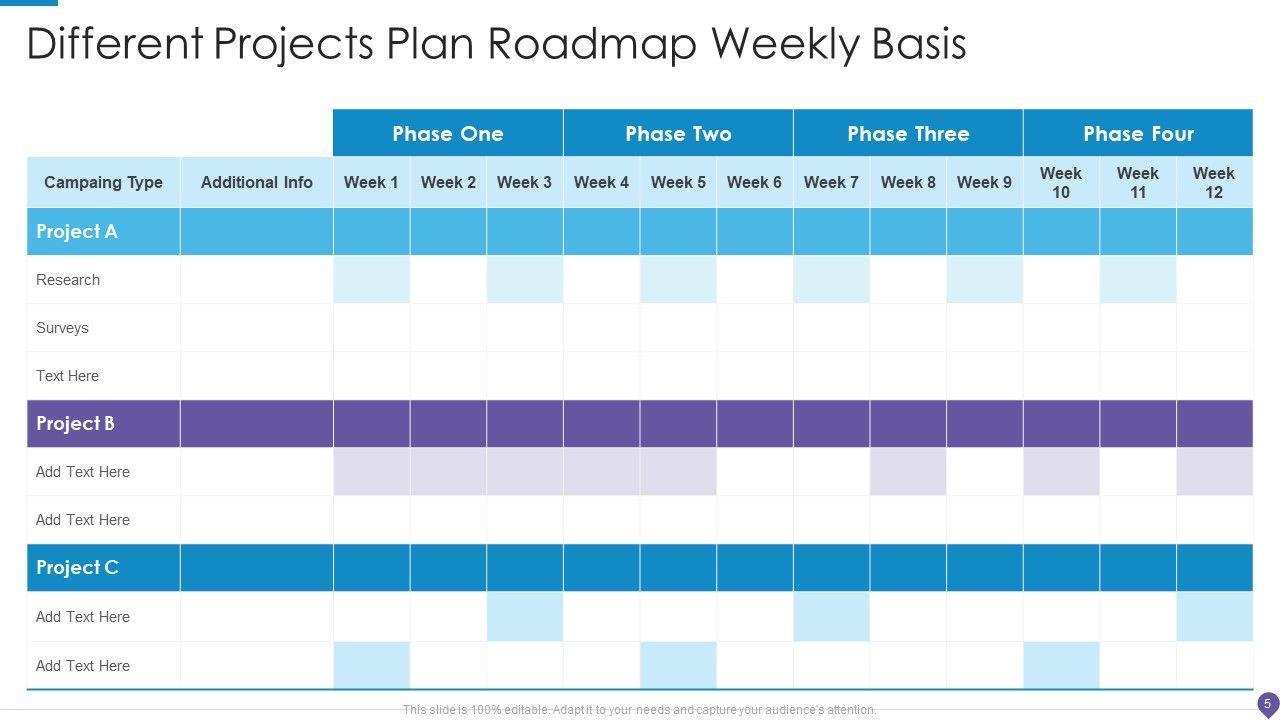 Different Projects Plan Roadmap Weekly Basis

| | | Phase One | | | Phase Two | | | Phase Three | | | Phase Four | | |
|---|---|---|---|---|---|---|---|---|---|---|---|---|---|
| Campaing Type | Additional Info | Week 1 | Week 2 | Week 3 | Week 4 | Week 5 | Week 6 | Week 7 | Week 8 | Week 9 | Week 10 | Week 11 | Week 12 |
| Project A | | | | | | | | | | | | | |
| Research | | | | | | | | | | | | | |
| Surveys | | | | | | | | | | | | | |
| Text Here | | | | | | | | | | | | | |
| Project B | | | | | | | | | | | | | |
| Add Text Here | | | | | | | | | | | | | |
| Add Text Here | | | | | | | | | | | | | |
| Project C | | | | | | | | | | | | | |
| Add Text Here | | | | | | | | | | | | | |
| Add Text Here | | | | | | | | | | | | | |

This slide is 100% editable. Adapt it to your needs and capture your audience's attention.

5